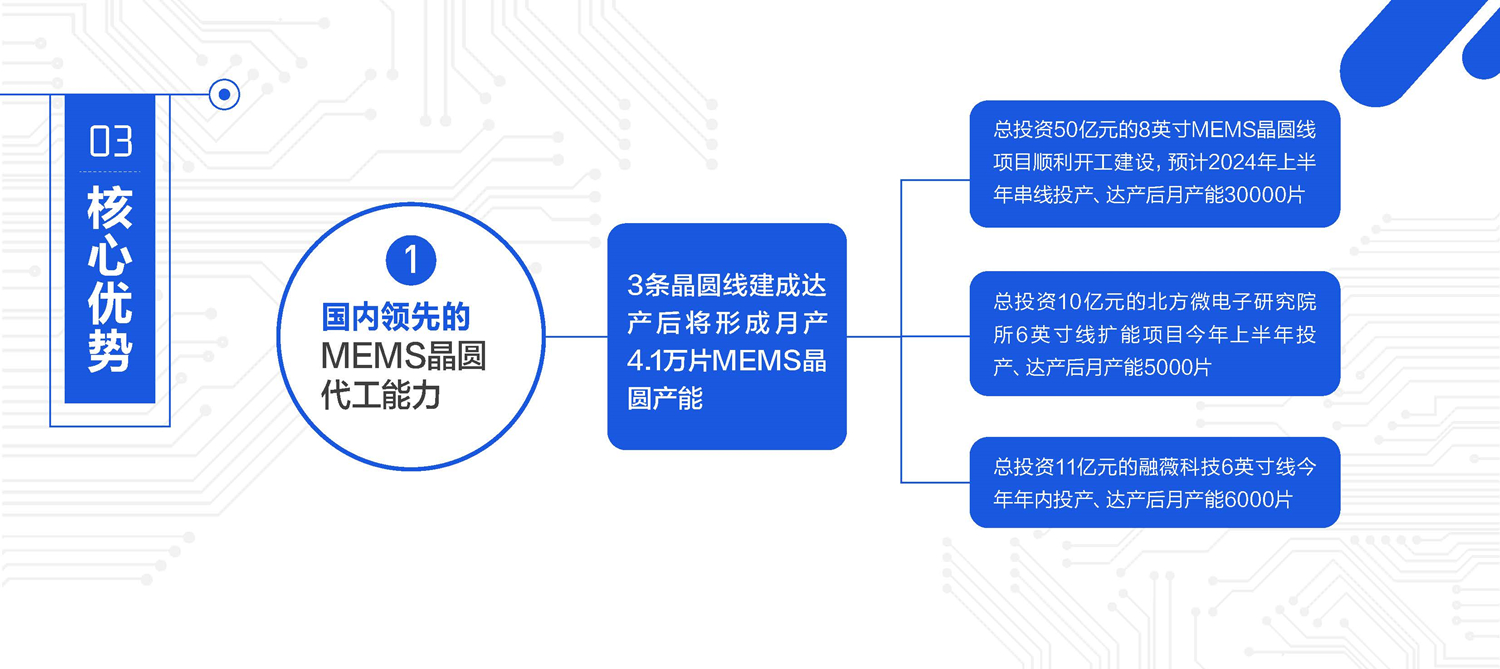 03

核心优势

1

国内领先的 MEMS晶圆代工能力

3条晶圆线建成达产后将形成月产4.1万片MEMS晶圆产能

总投资50亿元的8英寸MEMS晶圆线项目顺利开工建设，预计2024年上半年串线投产、达产后月产能30000片

总投资10亿元的北方微电子研究院所6英寸线扩能项目今年上半年投产、达产后月产能5000片

总投资11亿元的融薇科技6英寸线今年年内投产、达产后月产能6000片